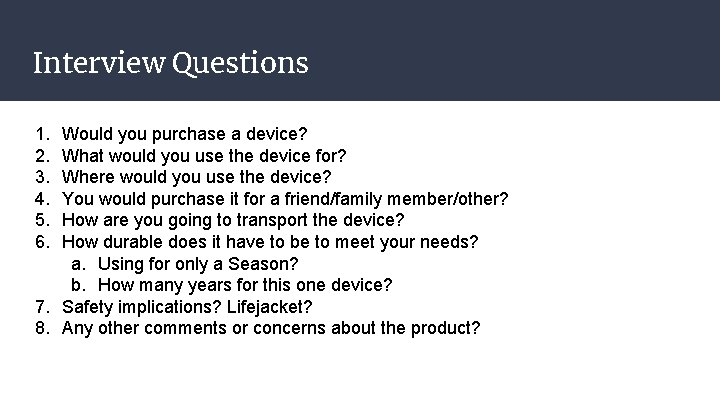 Interview Questions

1. Would you purchase a device?
2. What would you use the device for?
3. Where would you use the device?
4. You would purchase it for a friend/family member/other?
5. How are you going to transport the device?
6. How durable does it have to be to meet your needs?
   a. Using for only a Season?
   b. How many years for this one device?
7. Safety implications? Lifejacket?
8. Any other comments or concerns about the product?